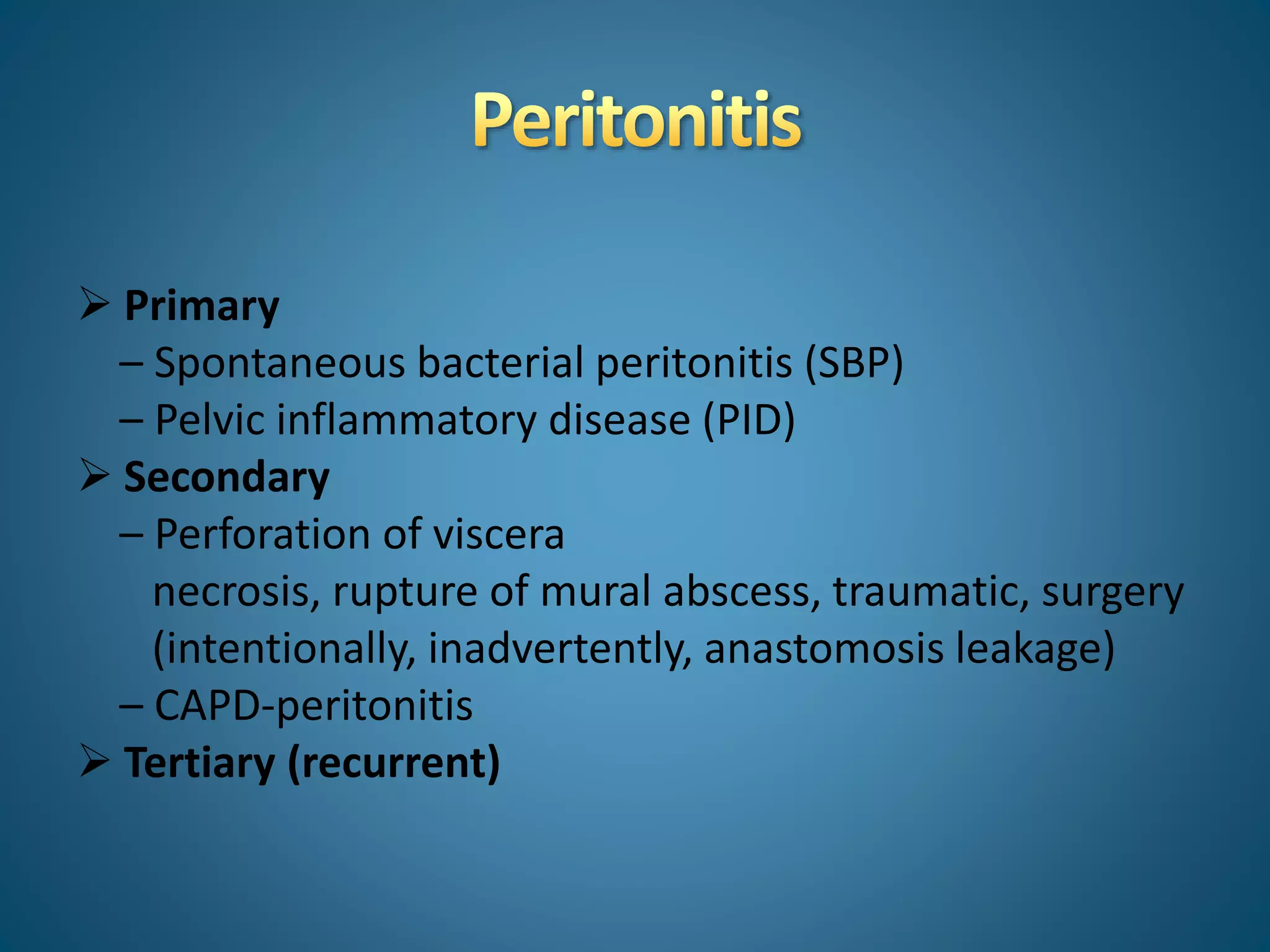 Peritonitis

➢ Primary
– Spontaneous bacterial peritonitis (SBP)
– Pelvic inflammatory disease (PID)
➢ Secondary
– Perforation of viscera
necrosis, rupture of mural abscess, traumatic, surgery (intentionally, inadvertently, anastomosis leakage)
– CAPD-peritonitis
➢ Tertiary (recurrent)